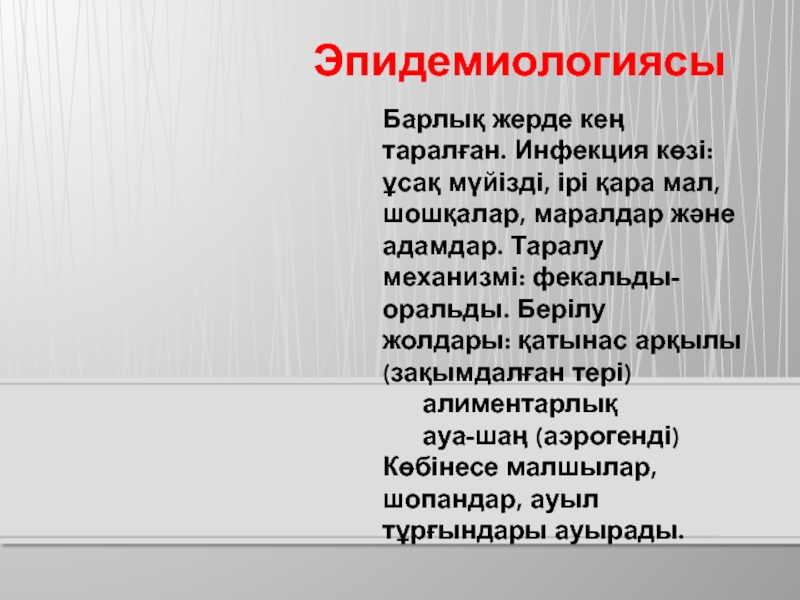 Эпидемиологиясы

Барлық жерде кең таралған. Инфекция көзі: ұсақ мүйізді, ірі қара мал, шошқалар, маралдар және адамдар. Таралу механизмі: фекальды-оральды. Берілу жолдары: қатынас арқылы (зақымдалған тері)
алиментарлық
ауа-шаң (аэрогенді)
Көбінесе малшылар, шопандар, ауыл тұрғындары ауырады.